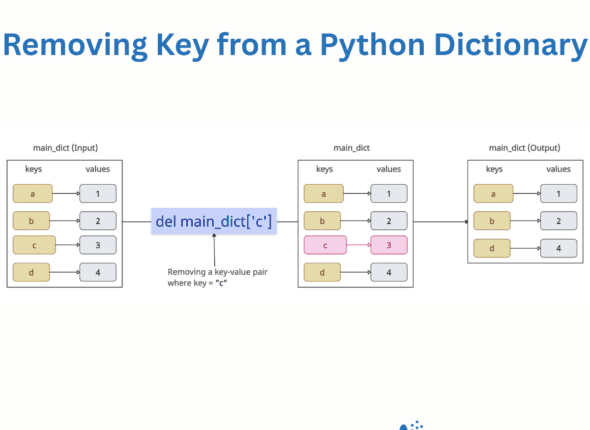 Removing Key from a Python Dictionary

main_dict (Input)

keys values

a 1
b 2
c 3
d 4

del main_dict['c']

Removing a key-value pair where key = "c"

main_dict

keys values

a 1
b 2
c 3
d 4

main_dict (Output)

keys values

a 1
b 2
d 4